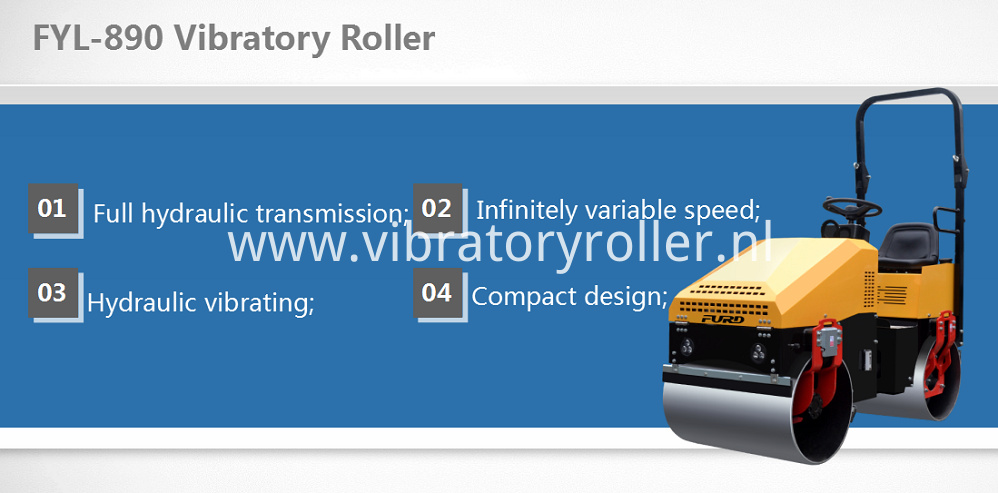 FYL-890 Vibratory Roller

01 Full hydraulic transmission;

02 Infinitely variable speed;

www.vibratoryroller.nl

03 Hydraulic vibrating;

04 Compact design;

FURD